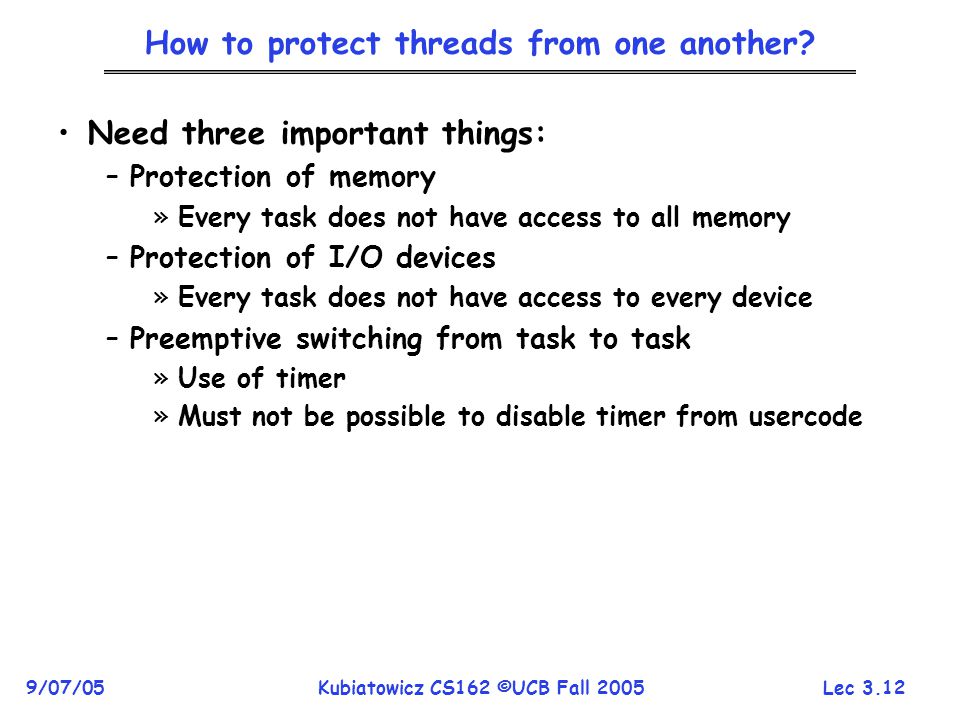 How to protect threads from one another?

• Need three important things:
– Protection of memory
» Every task does not have access to all memory
– Protection of I/O devices
» Every task does not have access to every device
– Preemptive switching from task to task
» Use of timer
» Must not be possible to disable timer from usercode

9/07/05

Kubiatowicz CS162 ©UCB Fall 2005

Lec 3.12